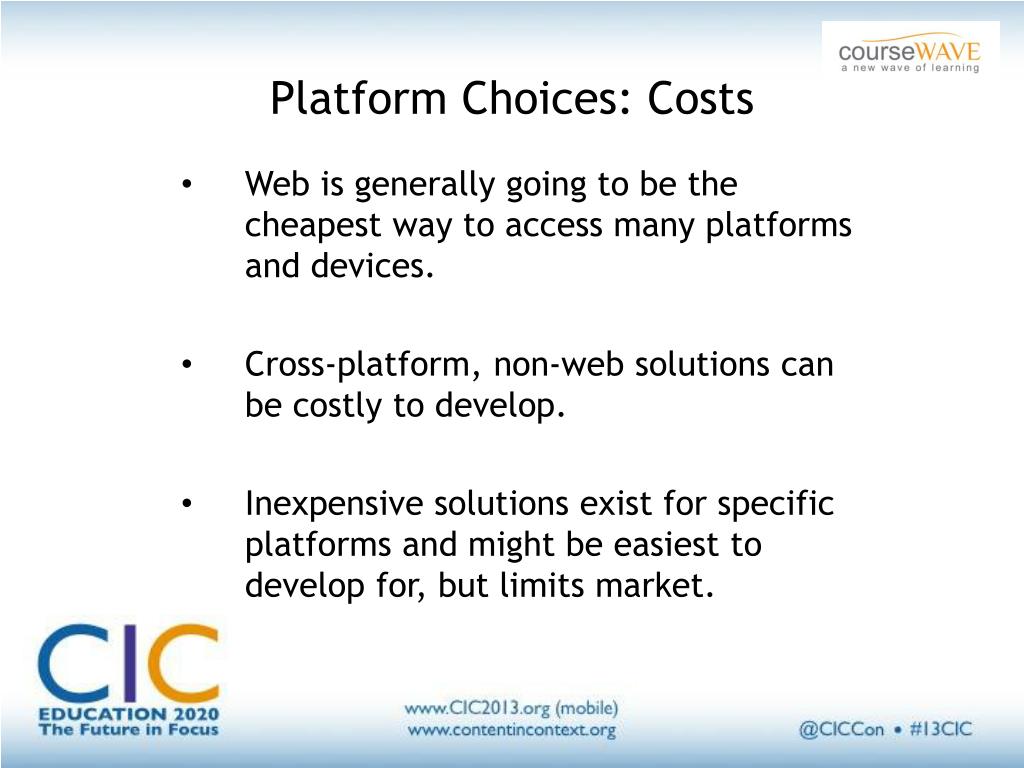 courseWAVE
a new wave of learning

Platform Choices: Costs

• Web is generally going to be the cheapest way to access many platforms and devices.

• Cross-platform, non-web solutions can be costly to develop.

• Inexpensive solutions exist for specific platforms and might be easiest to develop for, but limits market.

CIC
EDUCATION 2020
The Future in Focus

www.CIC2013.org (mobile)
www.contentincontext.org

@CICCon • #13CIC